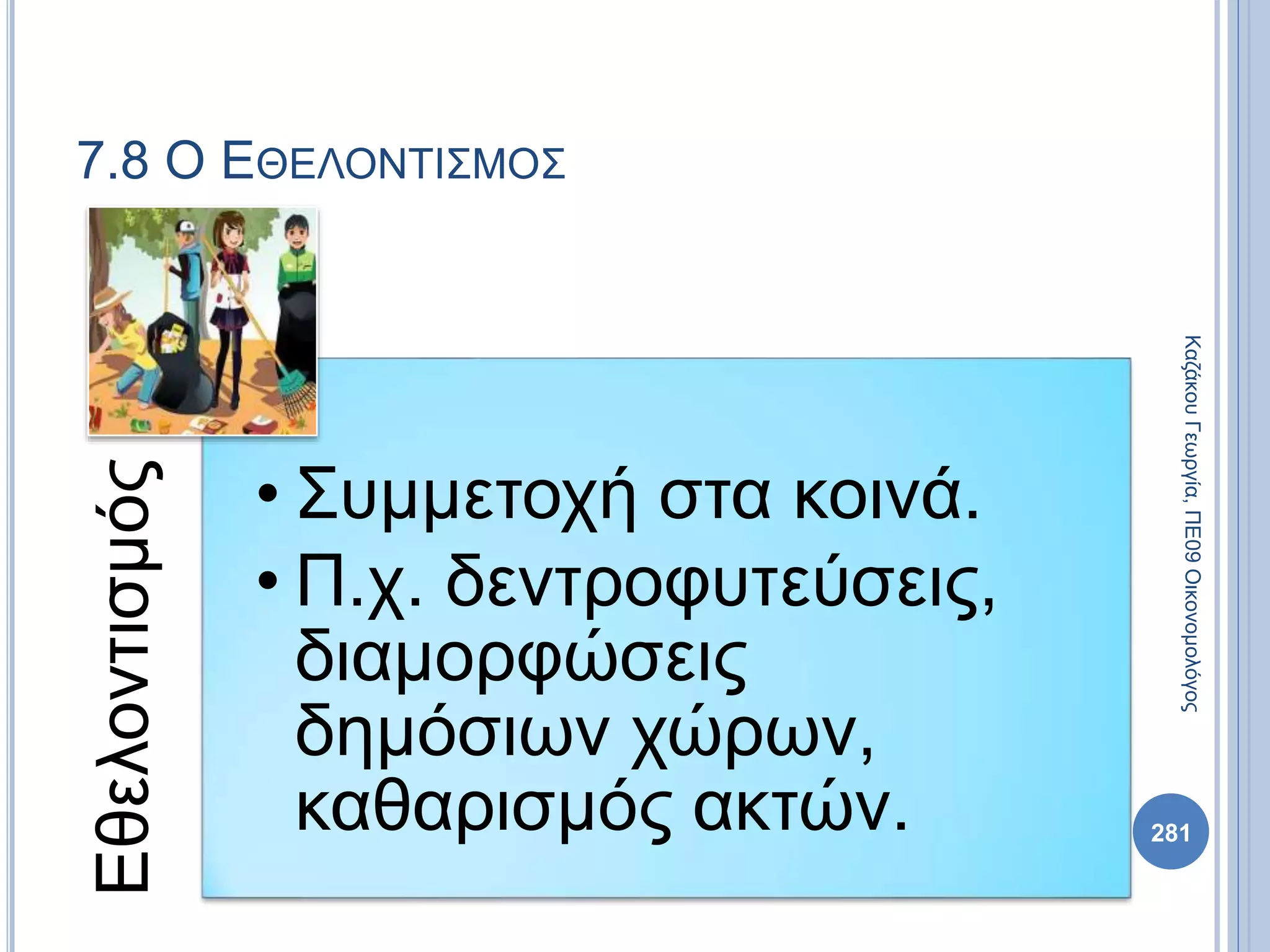 7.8 Ο ΕΘΕΛΟΝΤΙΣΜΟΣ

Εθελοντισμός

• Συμμετοχή στα κοινά.
• Π.χ. δεντροφυτεύσεις, διαμορφώσεις δημόσιων χώρων, καθαρισμός ακτών.

Καζάκου Γεωργία, ΠΕ09 Οικονομολόγος

281